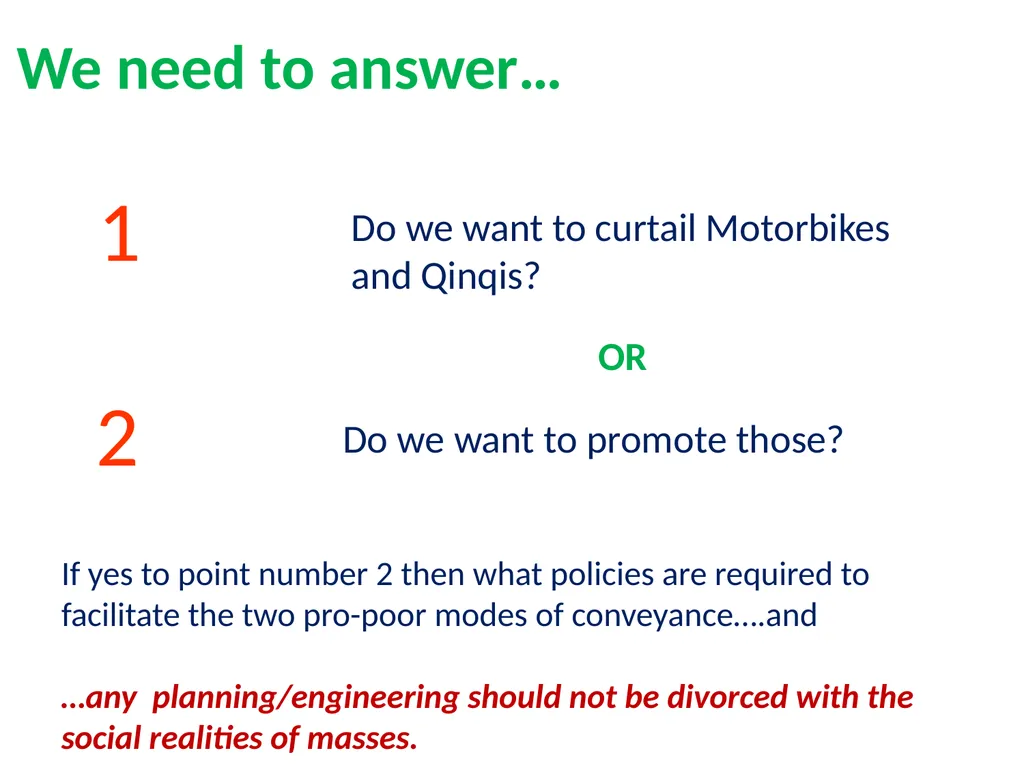 We need to answer…

1

Do we want to curtail Motorbikes and Qinqis?

OR

2

Do we want to promote those?

If yes to point number 2 then what policies are required to facilitate the two pro-poor modes of conveyance….and

…any planning/engineering should not be divorced with the social realities of masses.